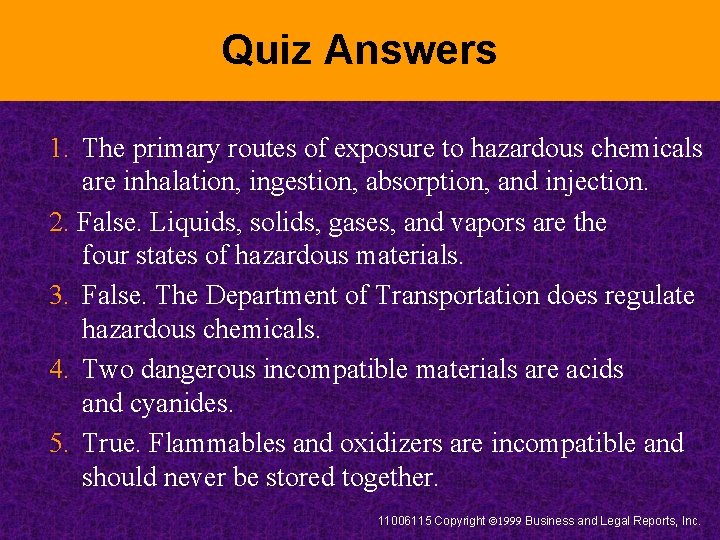 Quiz Answers

1. The primary routes of exposure to hazardous chemicals are inhalation, ingestion, absorption, and injection.

2. False. Liquids, solids, gases, and vapors are the four states of hazardous materials.

3. False. The Department of Transportation does regulate hazardous chemicals.

4. Two dangerous incompatible materials are acids and cyanides.

5. True. Flammables and oxidizers are incompatible and should never be stored together.

11006115 Copyright ©1999 Business and Legal Reports, Inc.